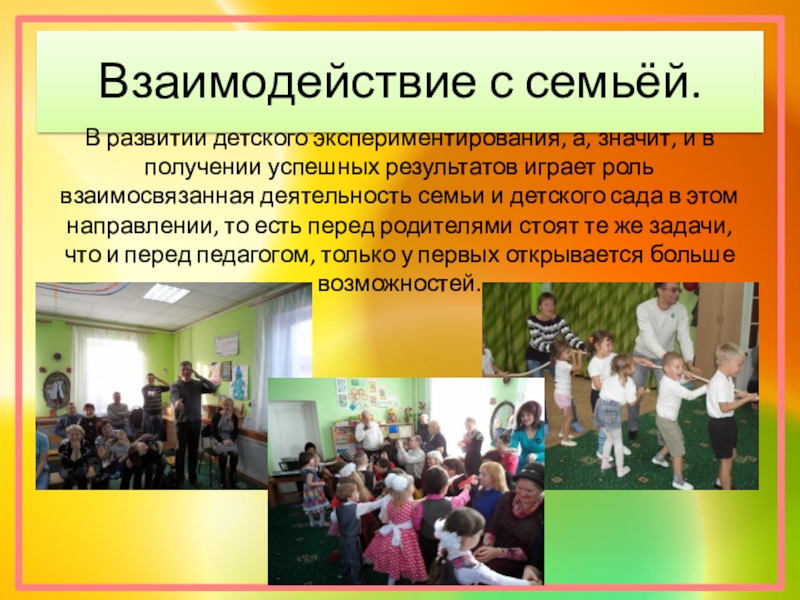 Взаимодействие с семьёй.

В развитии детского экспериментирования, а, значит, и в получении успешных результатов играет роль взаимосвязанная деятельность семьи и детского сада в этом направлении, то есть перед родителями стоят те же задачи, что и перед педагогом, только у первых открывается больше возможностей.